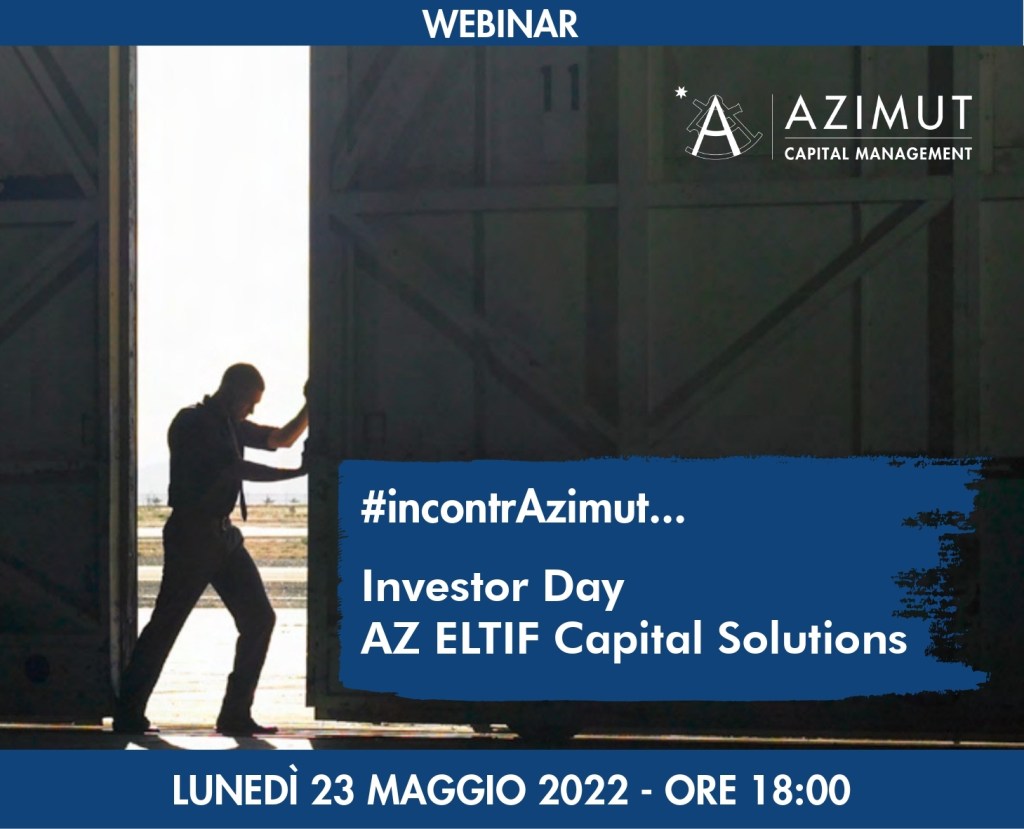 WEBINAR

11

AZIMUT
CAPITAL MANAGEMENT

#incontrAzimut...

Investor Day
AZ ELTIF Capital Solutions

LUNEDÌ 23 MAGGIO 2022 - ORE 18:00